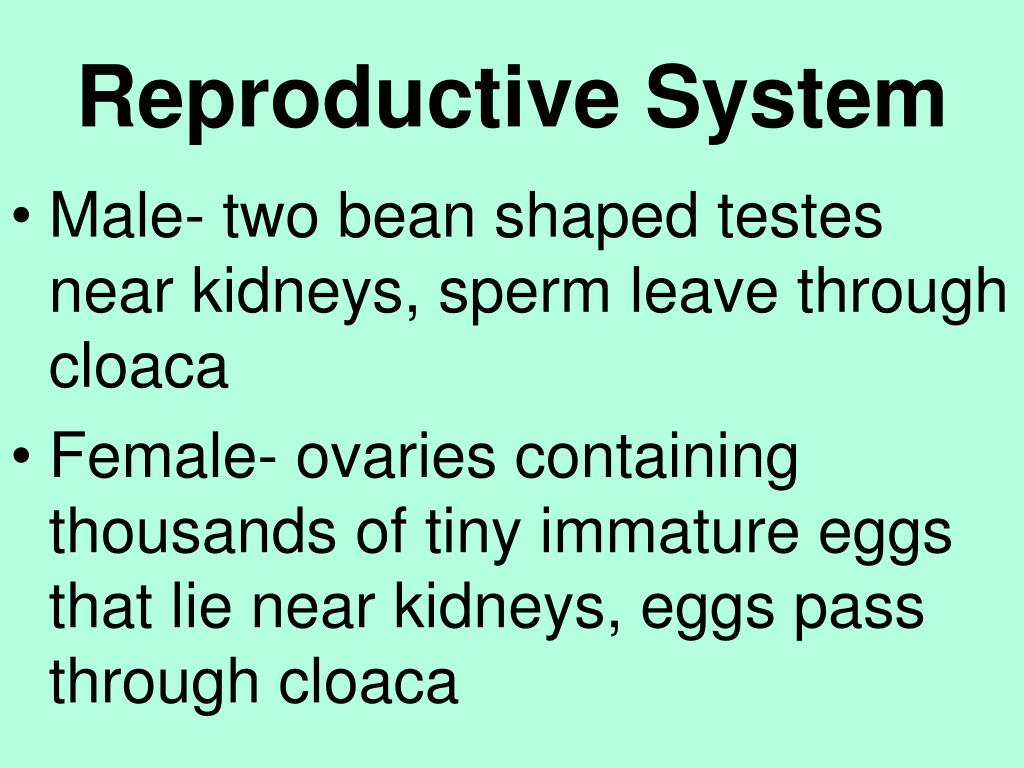 Reproductive System

• Male- two bean shaped testes near kidneys, sperm leave through cloaca

• Female- ovaries containing thousands of tiny immature eggs that lie near kidneys, eggs pass through cloaca